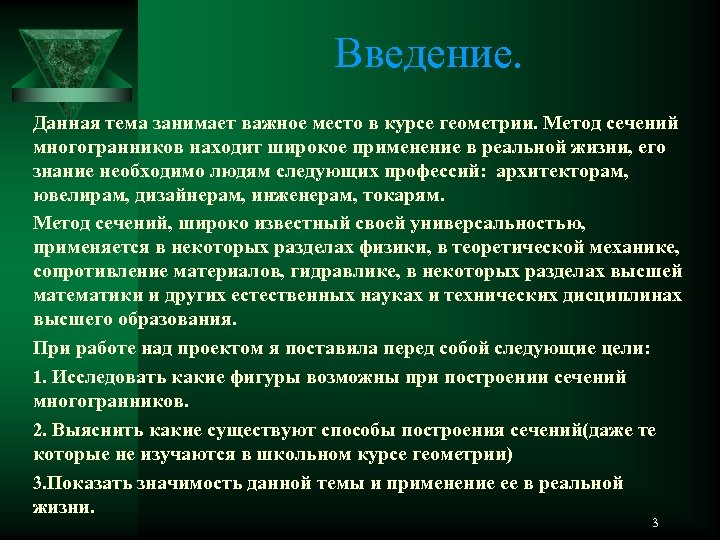 Введение.

Данная тема занимает важное место в курсе геометрии. Метод сечений многогранников находит широкое применение в реальной жизни, его знание необходимо людям следующих профессий: архитекторам, ювелирам, дизайнерам, инженерам, токарям.

Метод сечений, широко известный своей универсальностью, применяется в некоторых разделах физики, в теоретической механике, сопротивление материалов, гидравлике, в некоторых разделах высшей математики и других естественных науках и технических дисциплинах высшего образования.

При работе над проектом я поставила перед собой следующие цели:

1. Исследовать какие фигуры возможны при построении сечений многогранников.

2. Выяснить какие существуют способы построения сечений(даже те которые не изучаются в школьном курсе геометрии)

3.Показать значимость данной темы и применение ее в реальной жизни.

3